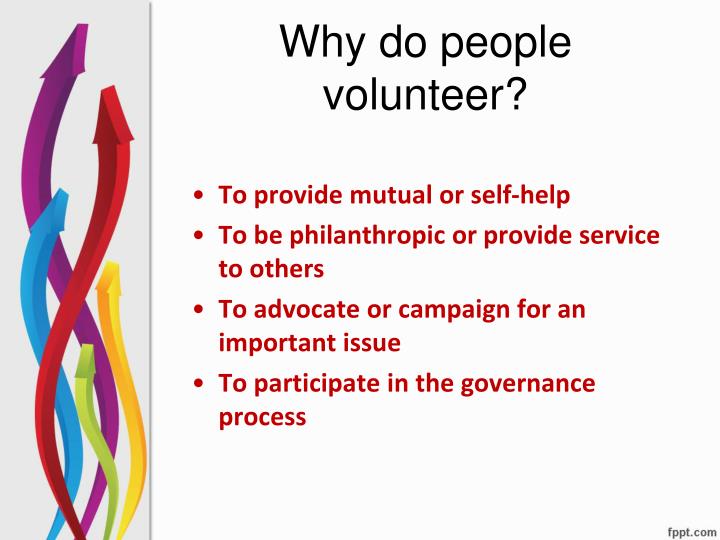 Why do people volunteer?

• To provide mutual or self-help
• To be philanthropic or provide service to others
• To advocate or campaign for an important issue
• To participate in the governance process

fppt.com